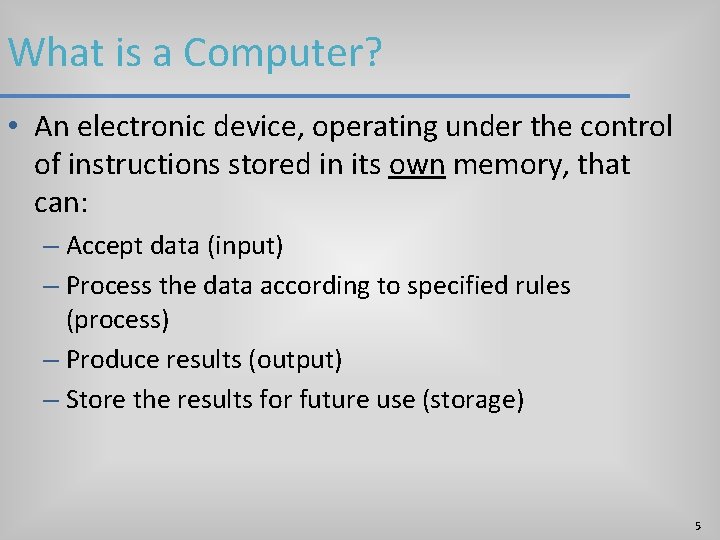 What is a Computer?

• An electronic device, operating under the control of instructions stored in its own memory, that can:

– Accept data (input)

– Process the data according to specified rules (process)

– Produce results (output)

– Store the results for future use (storage)

5